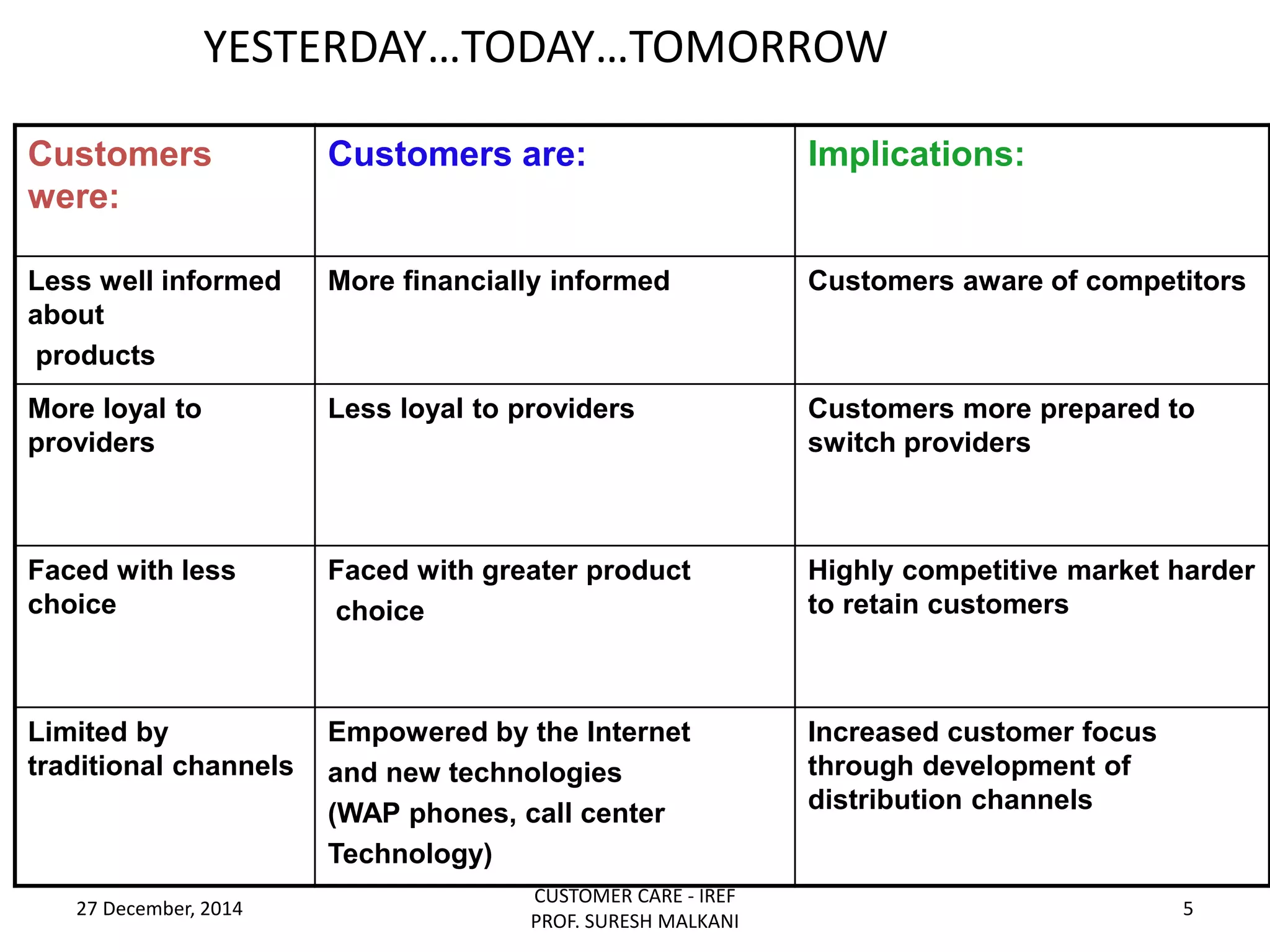 YESTERDAY…TODAY…TOMORROW

| Customers were: | Customers are: | Implications: |
|---|---|---|
| Less well informed about products | More financially informed | Customers aware of competitors |
| More loyal to providers | Less loyal to providers | Customers more prepared to switch providers |
| Faced with less choice | Faced with greater product choice | Highly competitive market harder to retain customers |
| Limited by traditional channels | Empowered by the Internet and new technologies (WAP phones, call center Technology) | Increased customer focus through development of distribution channels |

27 December, 2014

CUSTOMER CARE - IREF
PROF. SURESH MALKANI

5